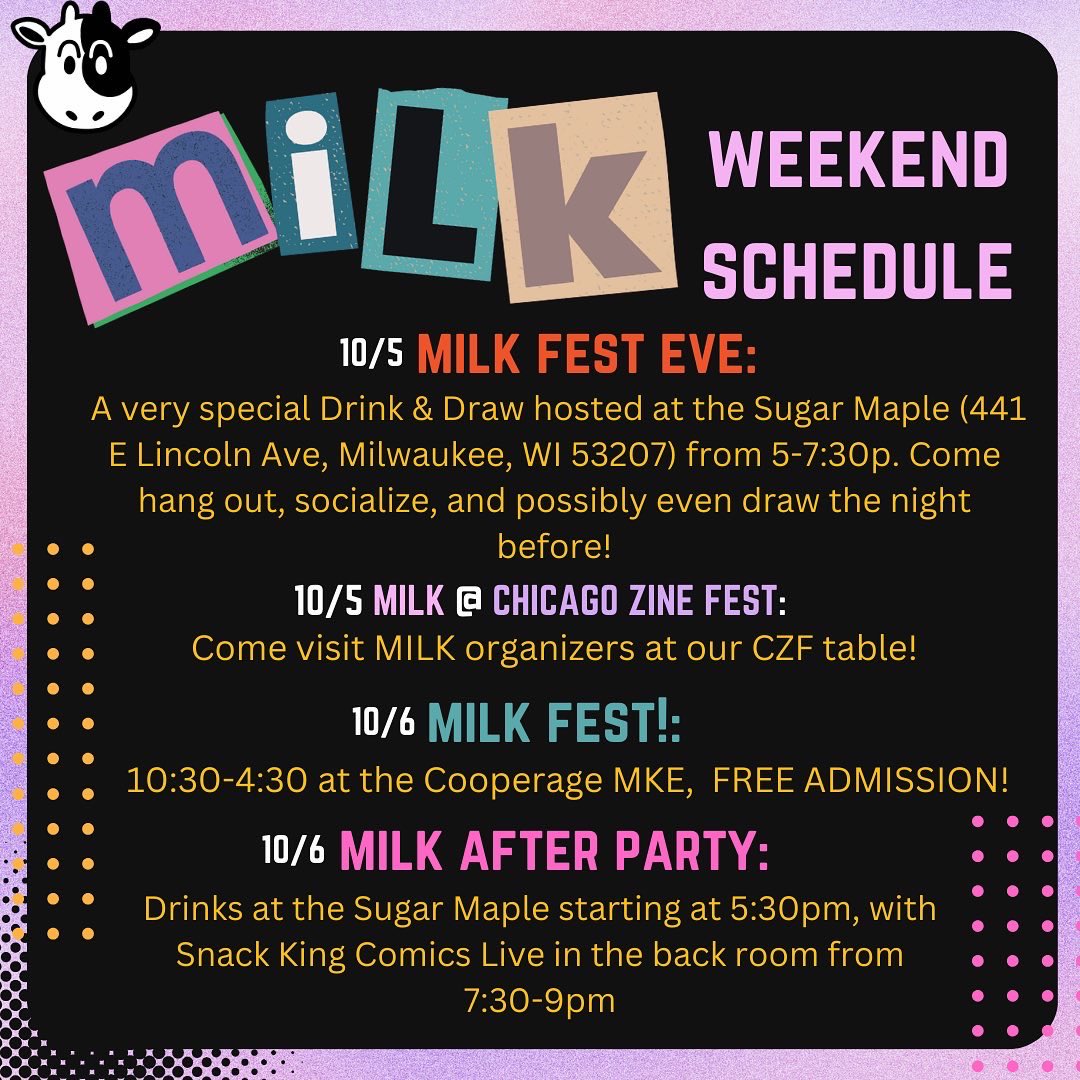 miLk

WEEKEND SCHEDULE

10/5 MILK FEST EVE:
A very special Drink & Draw hosted at the Sugar Maple (441 E Lincoln Ave, Milwaukee, WI 53207) from 5-7:30p. Come hang out, socialize, and possibly even draw the night before!

10/5 MILK @ CHICAGO ZINE FEST:
Come visit MILK organizers at our CZF table!

10/6 MILK FEST!:
10:30-4:30 at the Cooperage MKE, FREE ADMISSION!

10/6 MILK AFTER PARTY:
Drinks at the Sugar Maple starting at 5:30pm, with Snack King Comics Live in the back room from 7:30-9pm